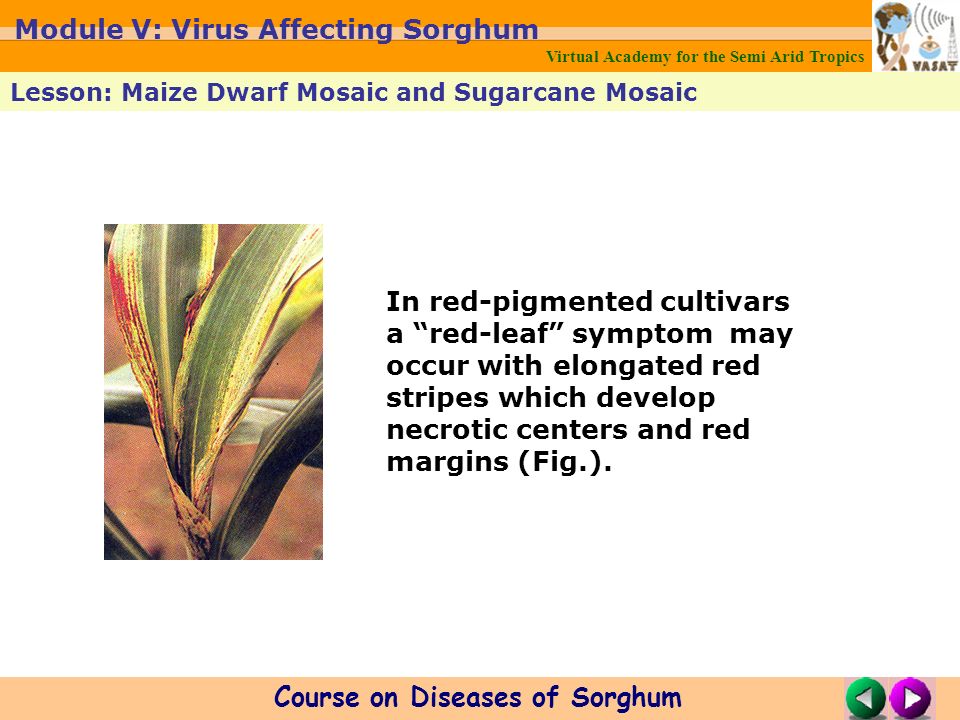 Module V: Virus Affecting Sorghum

Virtual Academy for the Semi Arid Tropics

VASAT

Lesson: Maize Dwarf Mosaic and Sugarcane Mosaic

In red-pigmented cultivars a “red-leaf” symptom may occur with elongated red stripes which develop necrotic centers and red margins (Fig.).

Course on Diseases of Sorghum